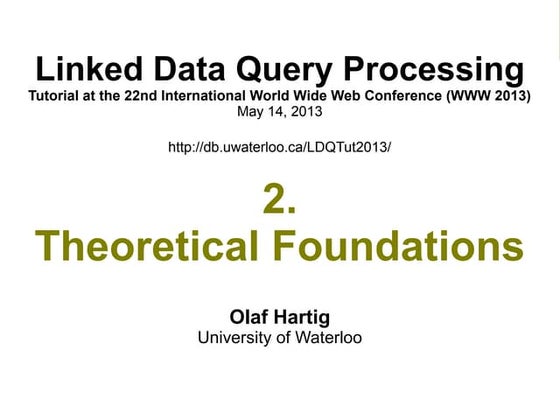 Linked Data Query Processing
Tutorial at the 22nd International World Wide Web Conference (WWW 2013)
May 14, 2013

http://db.uwaterloo.ca/LDQTut2013/

2.
Theoretical Foundations

Olaf Hartig
University of Waterloo